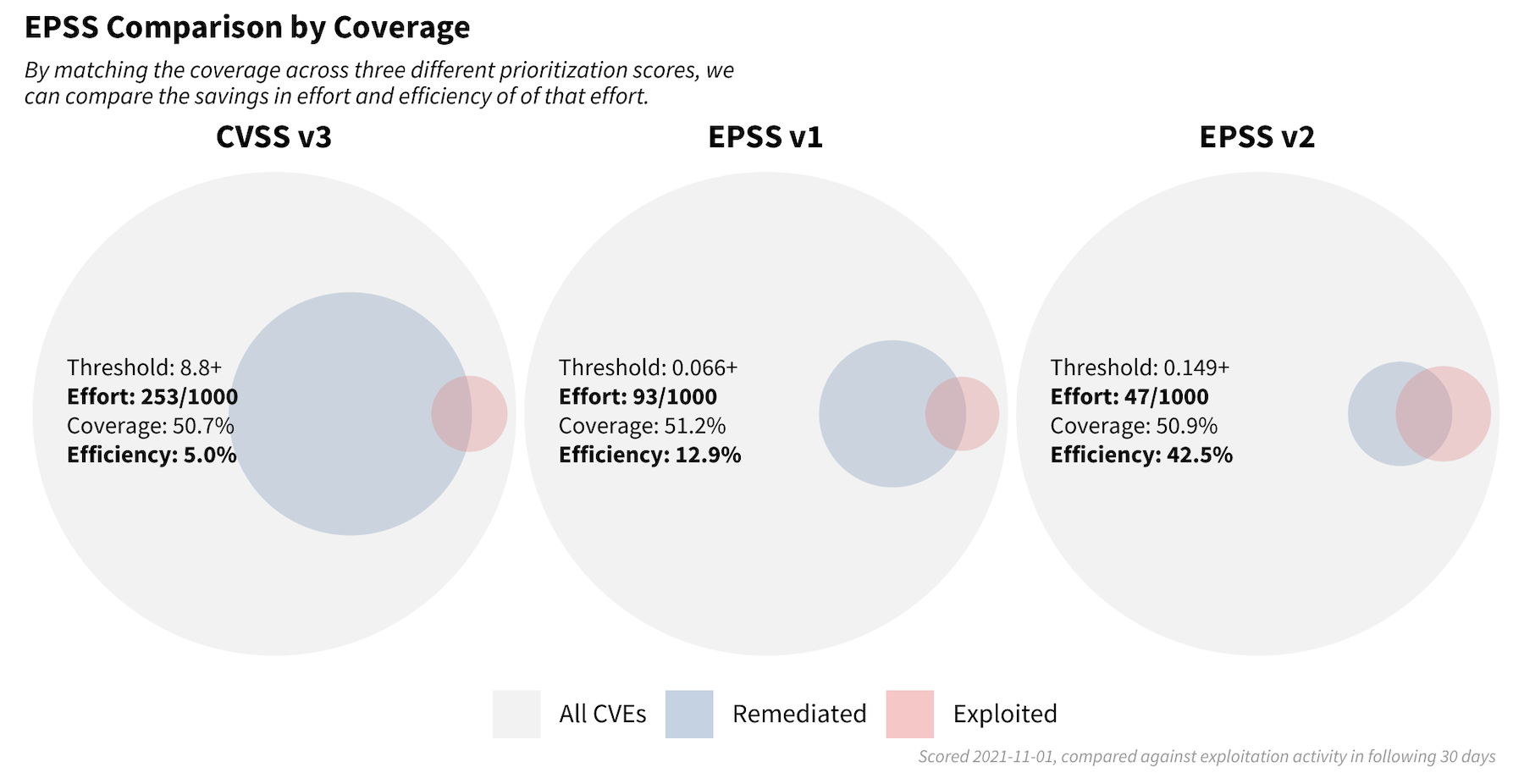 EPSS Comparison by Coverage

By matching the coverage across three different prioritization scores, we can compare the savings in effort and efficiency of of that effort.

CVSS v3

Threshold: 8.8+
Effort: 253/1000
Coverage: 50.7%
Efficiency: 5.0%

EPSS v1

Threshold: 0.066+
Effort: 93/1000
Coverage: 51.2%
Efficiency: 12.9%

EPSS v2

Threshold: 0.149+
Effort: 47/1000
Coverage: 50.9%
Efficiency: 42.5%

All CVEs Remediated Exploited

Scored 2021-11-01, compared against exploitation activity in following 30 days